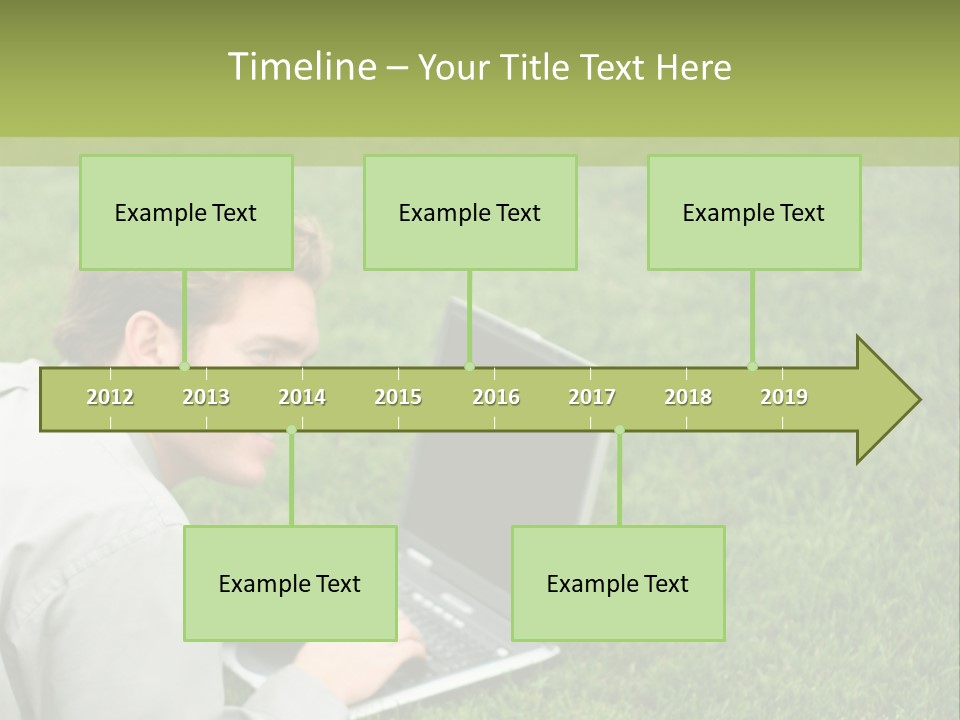 Timeline – Your Title Text Here

Example Text

Example Text

Example Text

2012 2013 2014 2015 2016 2017 2018 2019

Example Text

Example Text